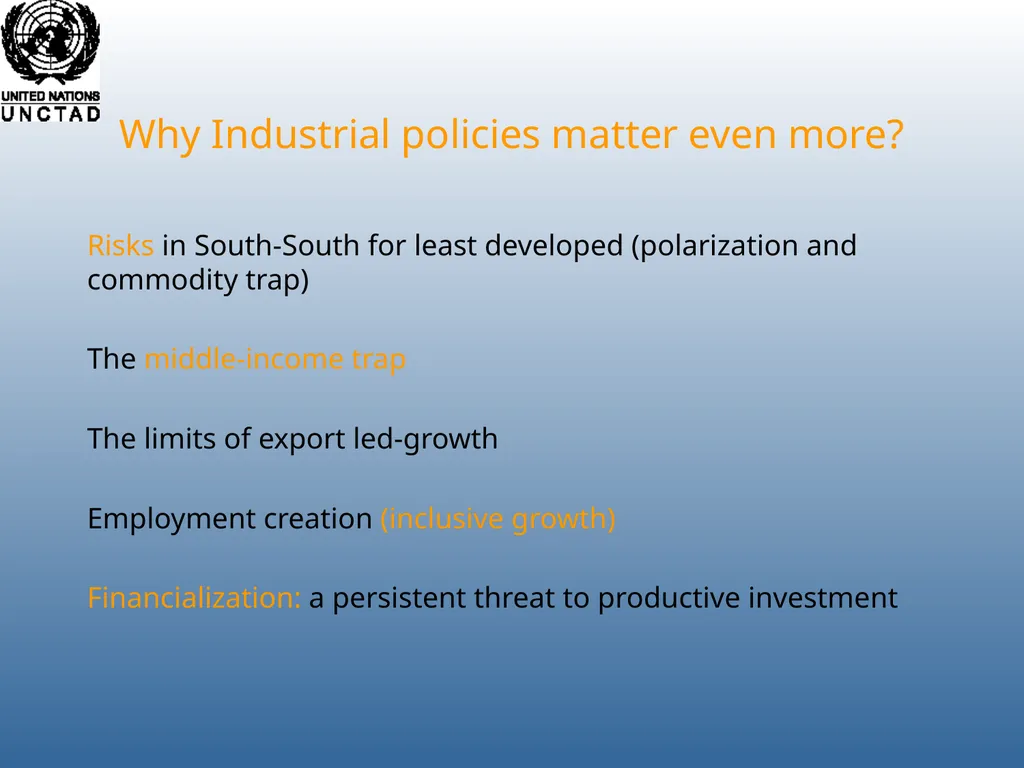 UNITED NATIONS
UNCTAD

Why Industrial policies matter even more?

Risks in South-South for least developed (polarization and commodity trap)

The middle-income trap

The limits of export led-growth

Employment creation (inclusive growth)

Financialization: a persistent threat to productive investment